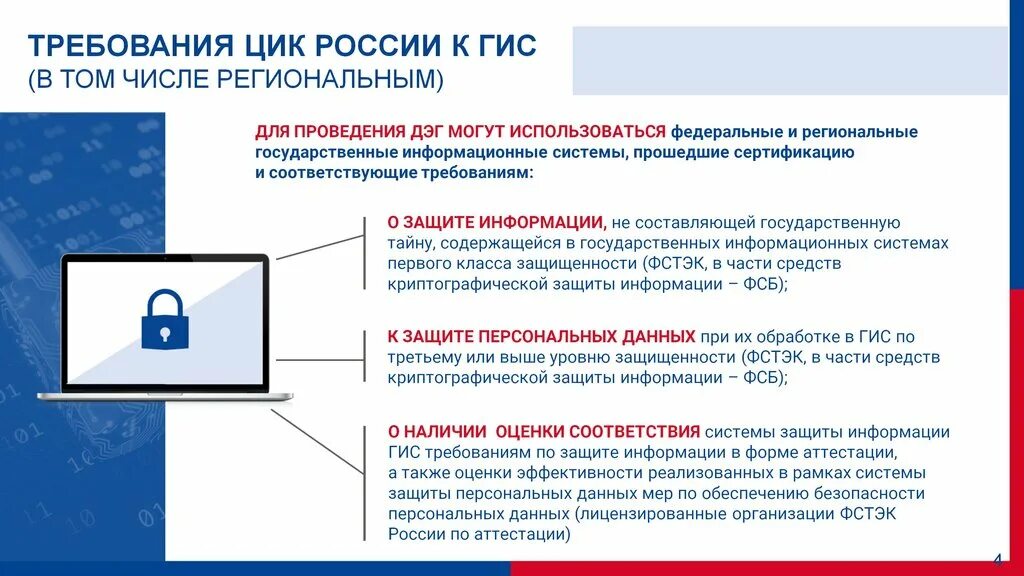 ТРЕБОВАНИЯ ЦИК РОССИИ К ГИС
(В ТОМ ЧИСЛЕ РЕГИОНАЛЬНЫМ)

ДЛЯ ПРОВЕДЕНИЯ ДЭГ МОГУТ ИСПОЛЬЗОВАТЬСЯ федеральные и региональные государственные информационные системы, прошедшие сертификацию и соответствующие требованиям:

О ЗАЩИТЕ ИНФОРМАЦИИ, не составляющей государственную тайну, содержащейся в государственных информационных системах первого класса защищенности (ФСТЭК, в части средств криптографической защиты информации – ФСБ);

К ЗАЩИТЕ ПЕРСОНАЛЬНЫХ ДАННЫХ при их обработке в ГИС по третьему или выше уровню защищенности (ФСТЭК, в части средств криптографической защиты информации – ФСБ);

О НАЛИЧИИ ОЦЕНКИ СООТВЕТСТВИЯ системы защиты информации ГИС требованиям по защите информации в форме аттестации, а также оценки эффективности реализованных в рамках системы защиты персональных данных мер по обеспечению безопасности персональных данных (лицензированные организации ФСТЭК России по аттестации)

4